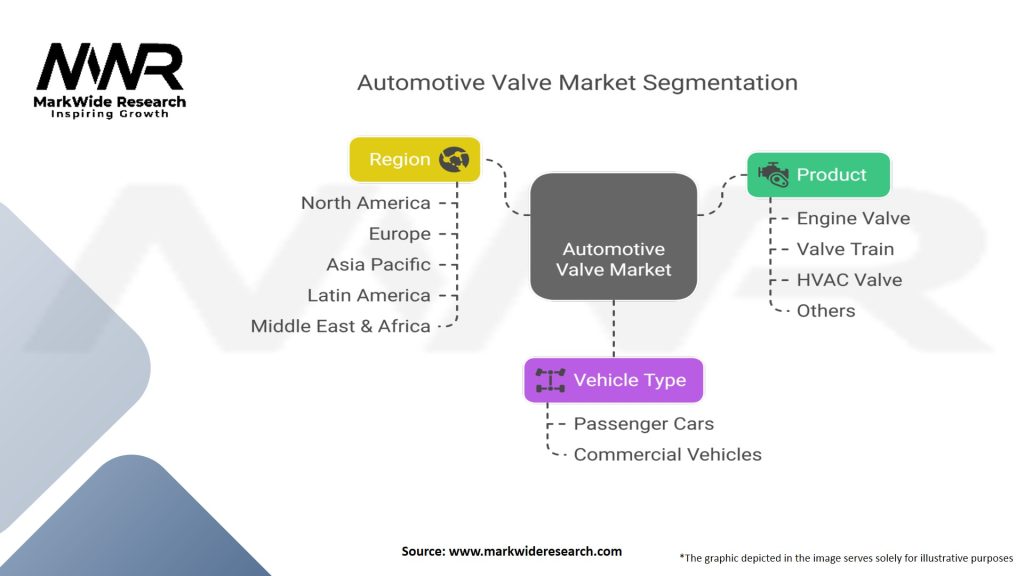 MWR
MarkWide Research
Inspiring Growth

Automotive Valve Market Segmentation

Region
North America
Europe
Asia Pacific
Latin America
Middle East & Africa

Automotive Valve Market

Product
Engine Valve
Valve Train
HVAC Valve
Others

Vehicle Type
Passenger Cars
Commercial Vehicles

Source: www.markwideresearch.com

*The graphic depicted in the image serves solely for illustrative purposes